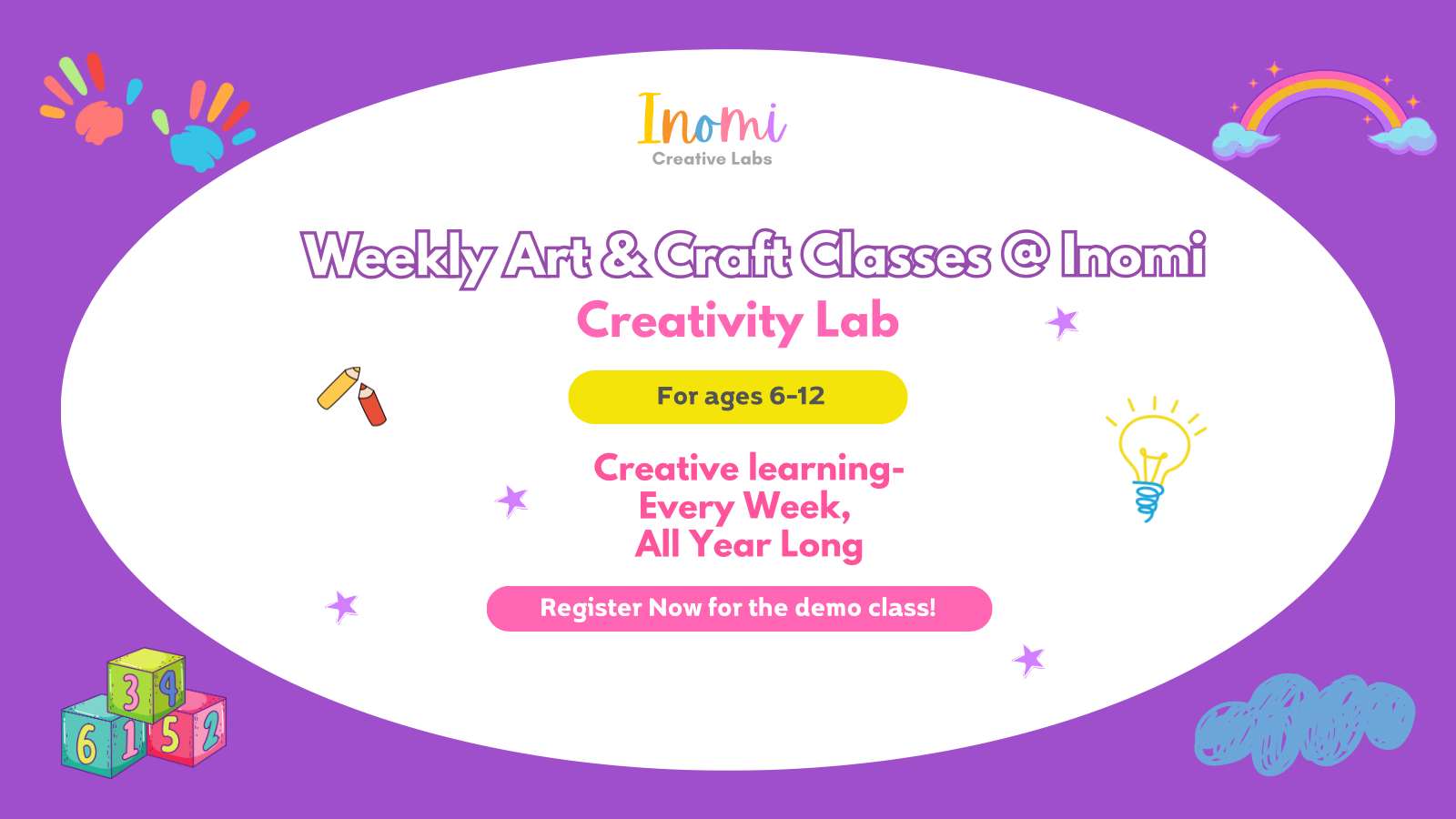 Inomi
Creative Labs

Weekly Art & Craft Classes @ Inomi
Creativity Lab

For ages 6-12

Creative learning-
Every Week,
All Year Long

Register Now for the demo class!

3 4
6 1 5 2